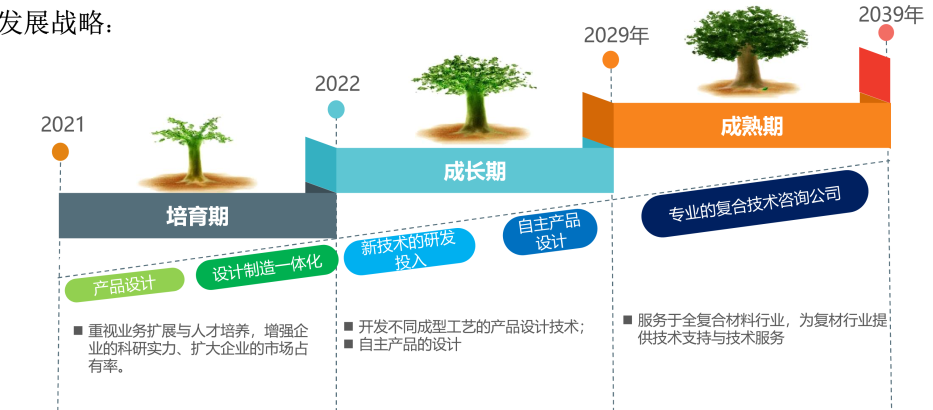 发展战略：

2021

2022

2029年

2039年

培育期

成长期

成熟期

产品设计

设计制造一体化

新技术的研发投入

自主产品设计

专业的复合技术咨询公司

■ 重视业务扩展与人才培养，增强企业的科研实力、扩大企业的市场占有率。

■ 开发不同成型工艺的产品设计技术；
■ 自主产品的设计

■ 服务于全复合材料行业，为复材行业提供技术支持与技术服务